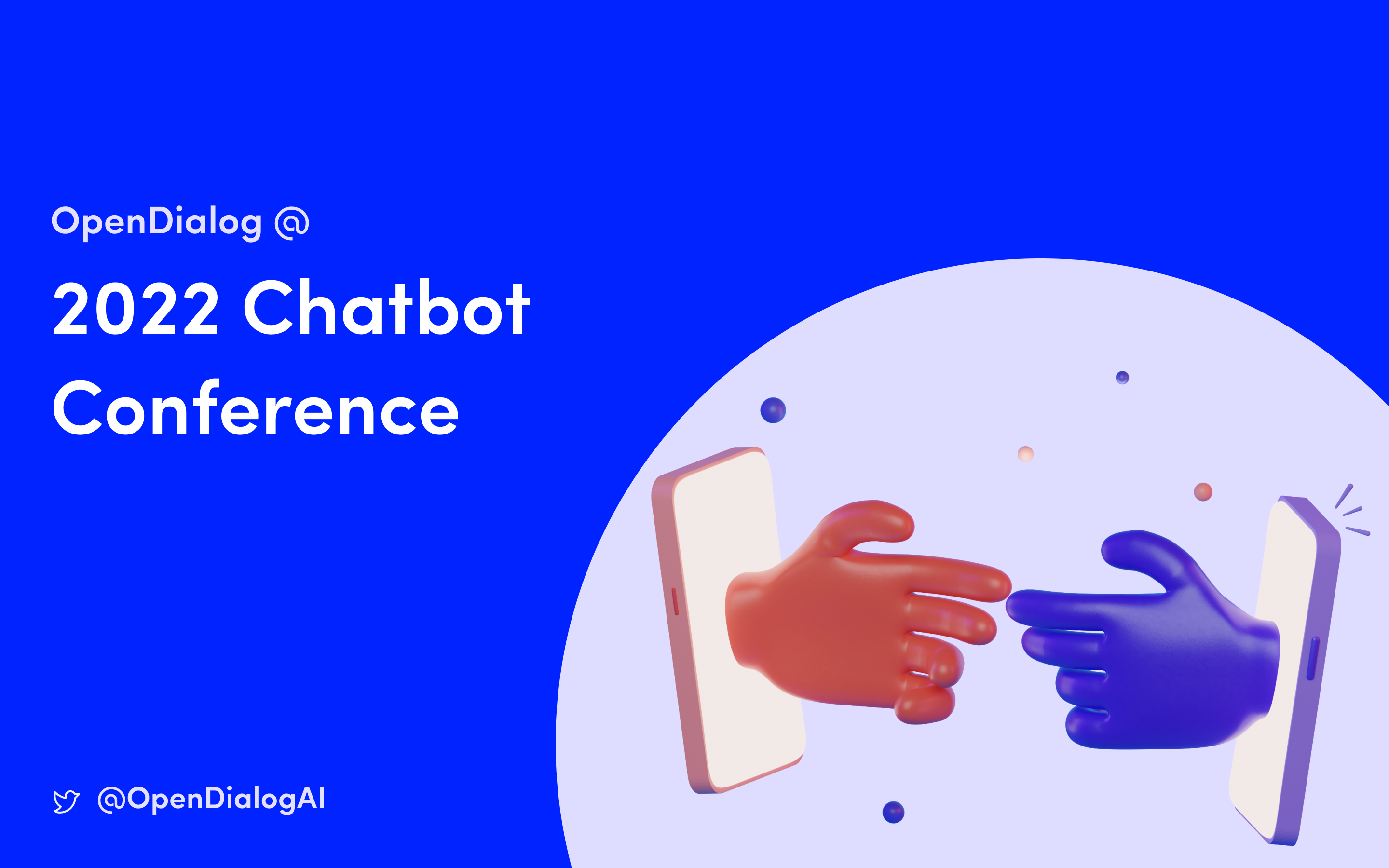 OpenDialog @

2022 Chatbot Conference

@OpenDialogAI